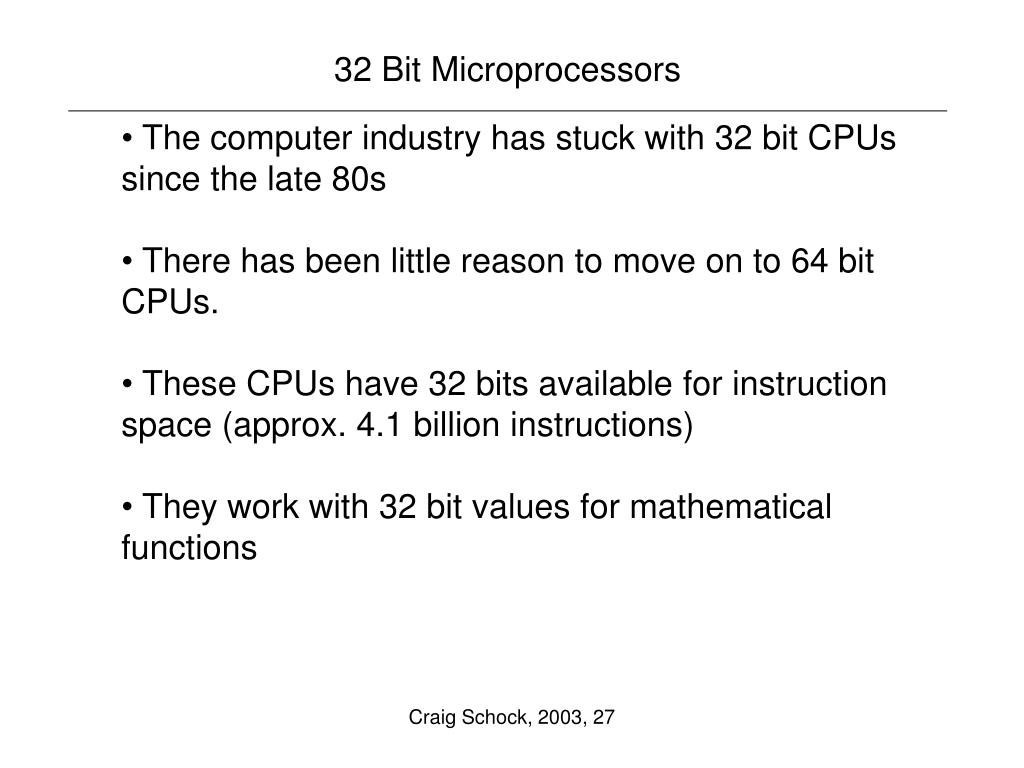 32 Bit Microprocessors

• The computer industry has stuck with 32 bit CPUs since the late 80s

• There has been little reason to move on to 64 bit CPUs.

• These CPUs have 32 bits available for instruction space (approx. 4.1 billion instructions)

• They work with 32 bit values for mathematical functions

Craig Schock, 2003, 27